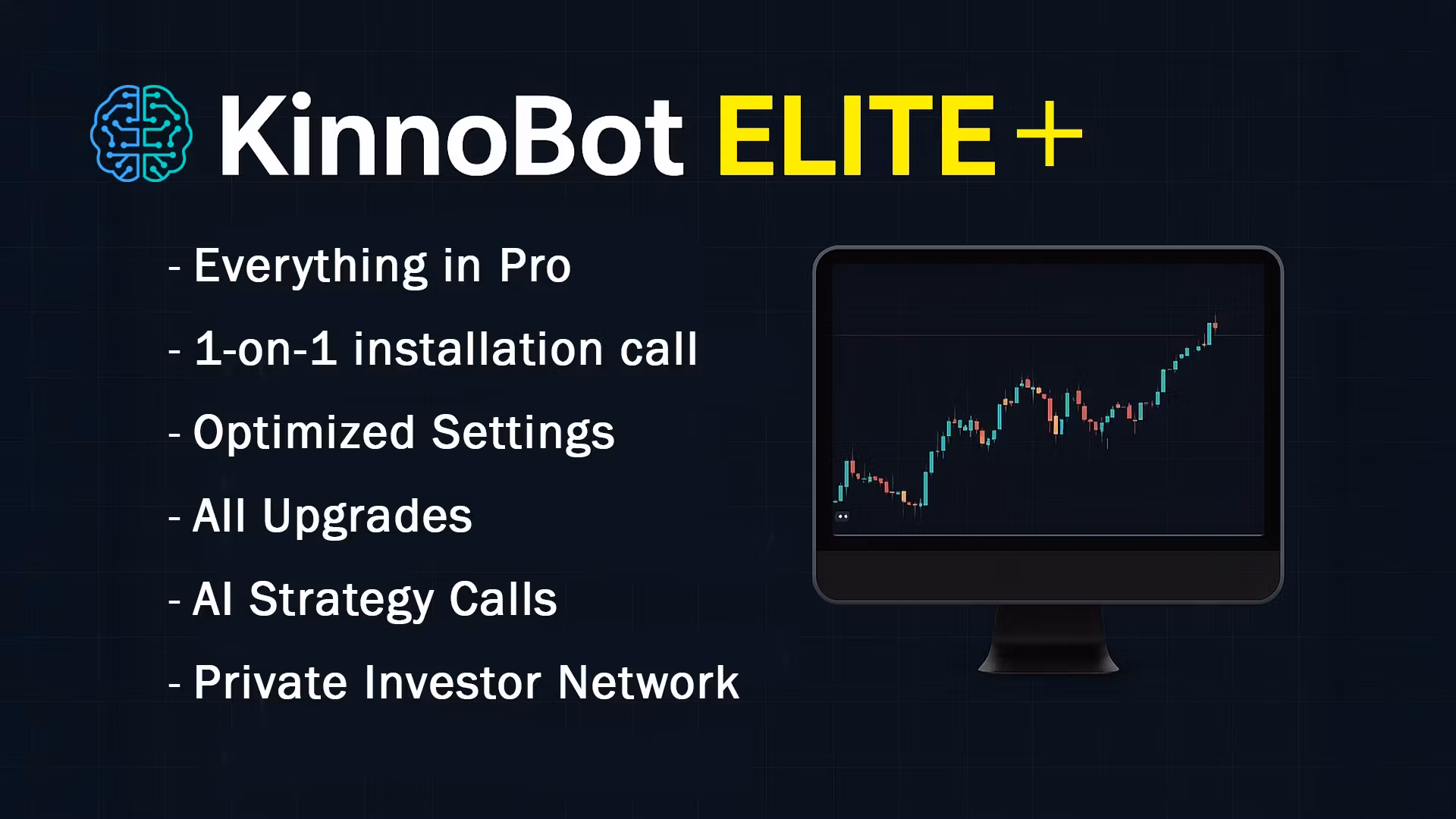 KinnoBot ELITE +

- Everything in Pro
- 1-on-1 installation call
- Optimized Settings
- All Upgrades
- AI Strategy Calls
- Private Investor Network